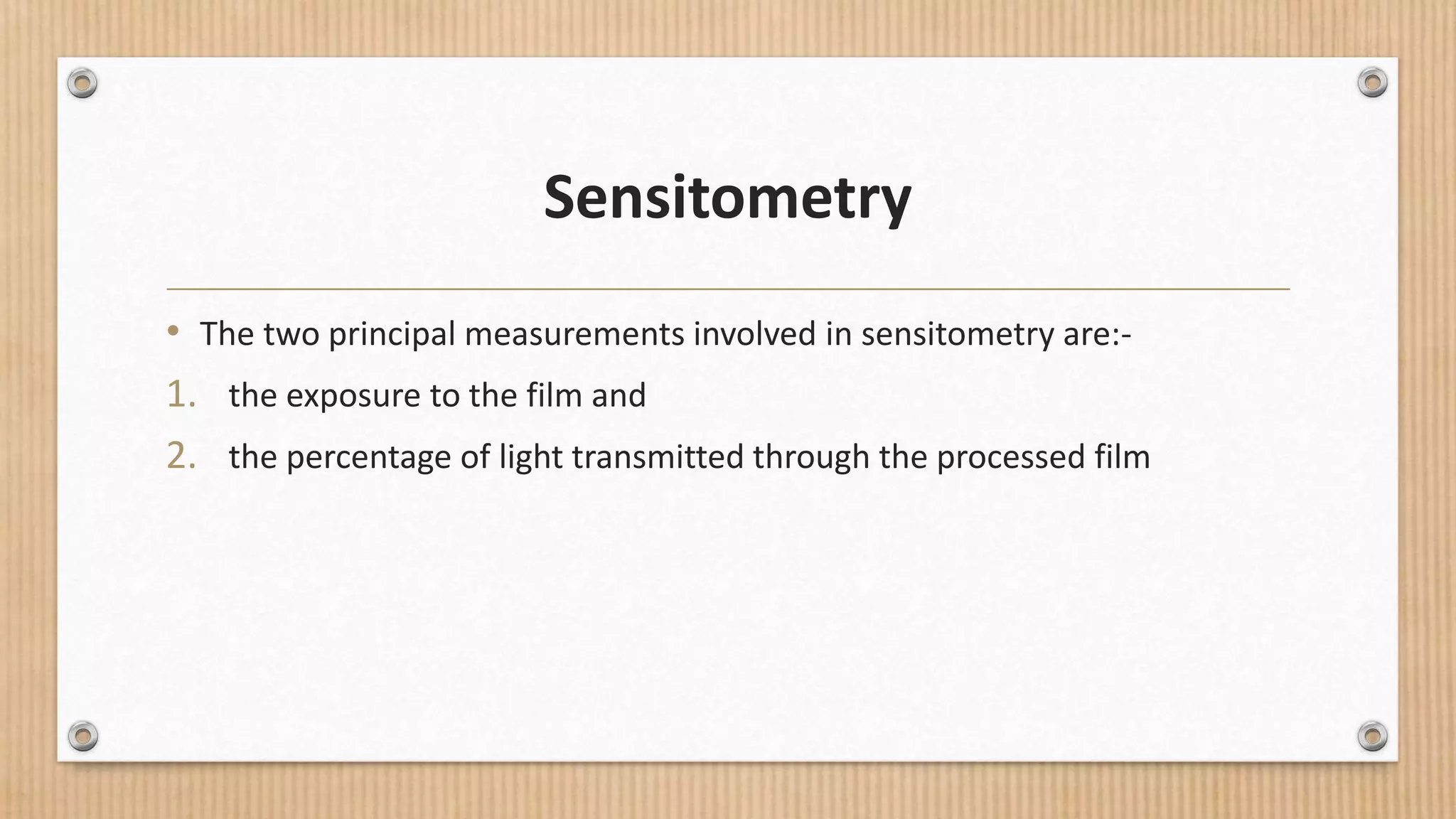 Sensitometry

• The two principal measurements involved in sensitometry are:-

1. the exposure to the film and

2. the percentage of light transmitted through the processed film